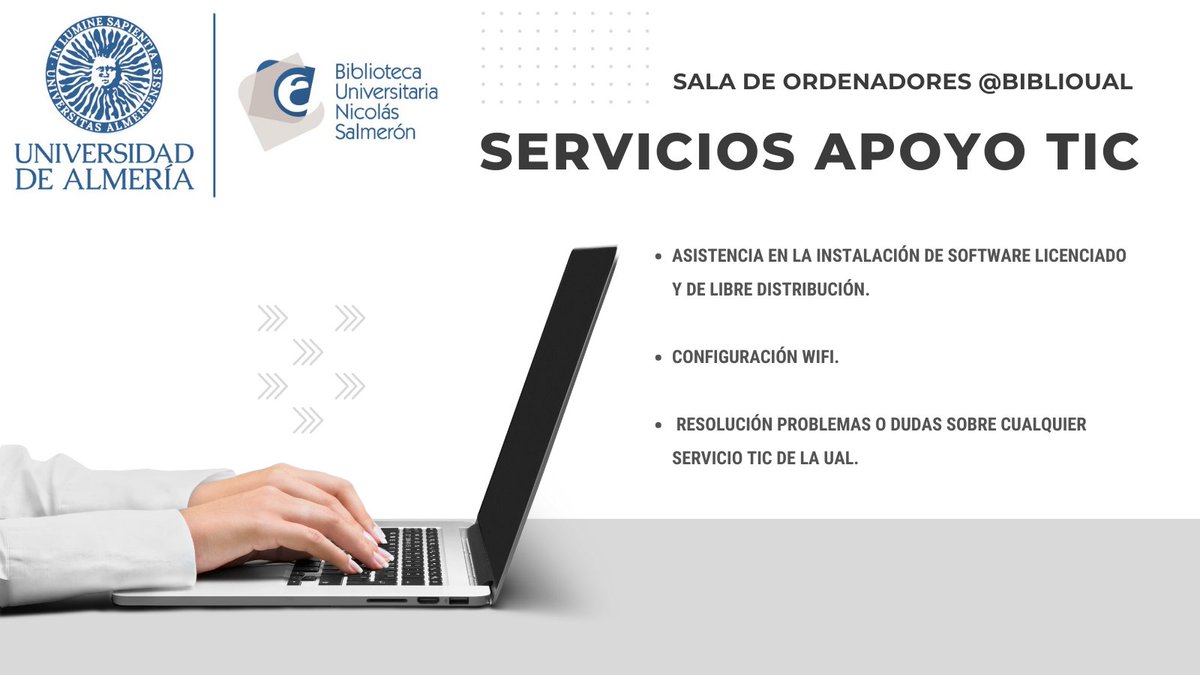 IN LUMINE SAPIENTIA
UNIVERSITAS ALMERIENSIS
UNIVERSIDAD DE ALMERÍA

Biblioteca Universitaria Nicolás Salmerón

SALA DE ORDENADORES @BIBLIOUAL

SERVICIOS APOYO TIC

- ASISTENCIA EN LA INSTALACIÓN DE SOFTWARE LICENCIADO Y DE LIBRE DISTRIBUCIÓN.

- CONFIGURACIÓN WIFI.

- RESOLUCIÓN PROBLEMAS O DUDAS SOBRE CUALQUIER SERVICIO TIC DE LA UAL.